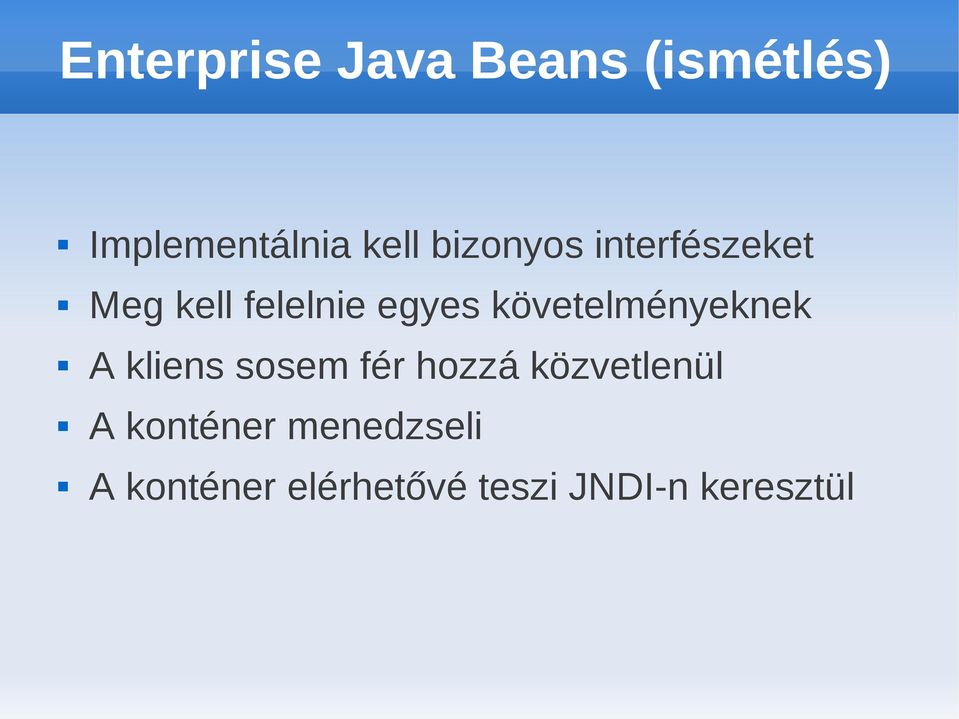 Enterprise Java Beans (ismétlés)

- Implementálnia kell bizonyos interfészeket
- Meg kell felelnie egyes követelményeknek
- A kliens sosem fér hozzá közvetlenül
- A konténer menedzseli
- A konténer elérhetővé teszi JNDI-n keresztül